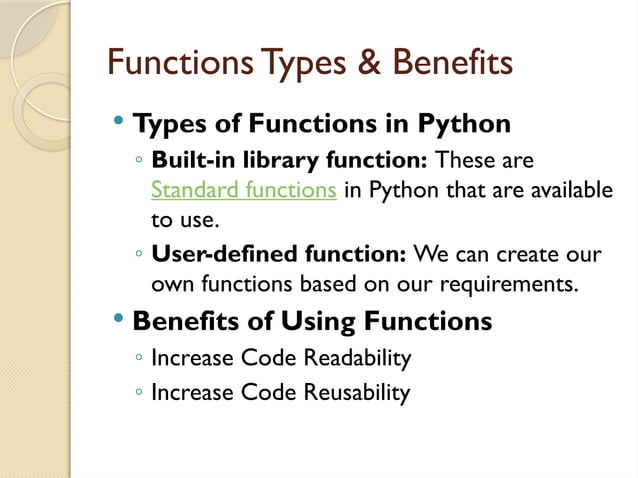 Functions Types & Benefits

• Types of Functions in Python
◦ Built-in library function: These are Standard functions in Python that are available to use.
◦ User-defined function: We can create our own functions based on our requirements.

• Benefits of Using Functions
◦ Increase Code Readability
◦ Increase Code Reusability